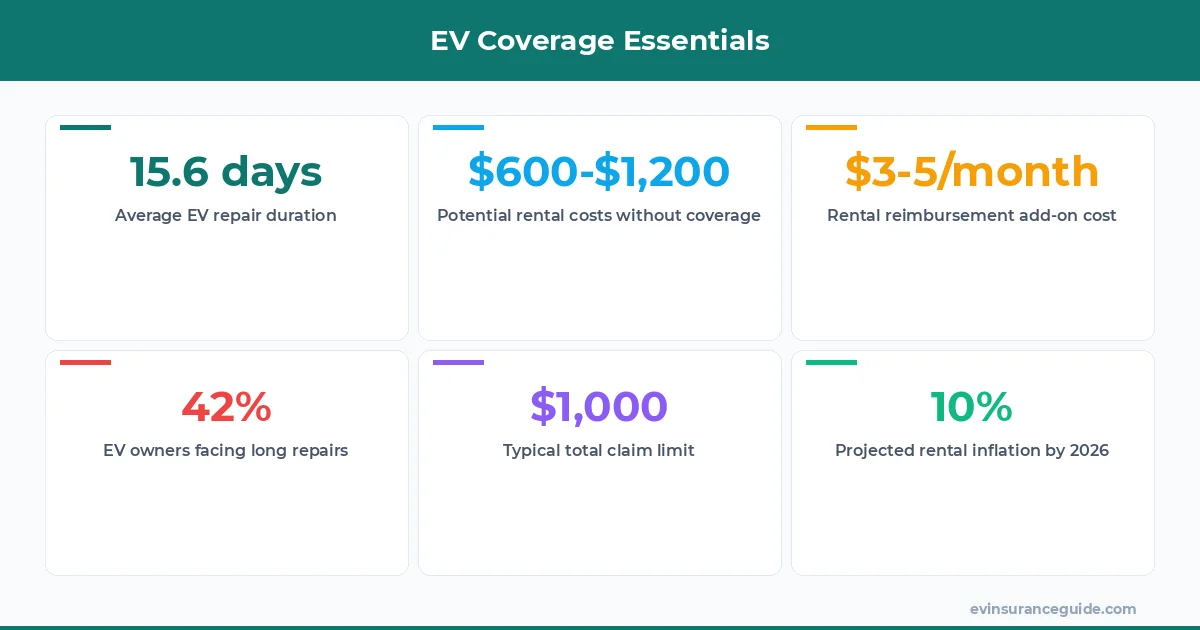 EV Coverage Essentials

15.6 days
Average EV repair duration

\$600-\$1,200
Potential rental costs without coverage

\$3-5/month
Rental reimbursement add-on cost

42%
EV owners facing long repairs

\$1,000
Typical total claim limit

10%
Projected rental inflation by 2026

evinsuranceguide.com